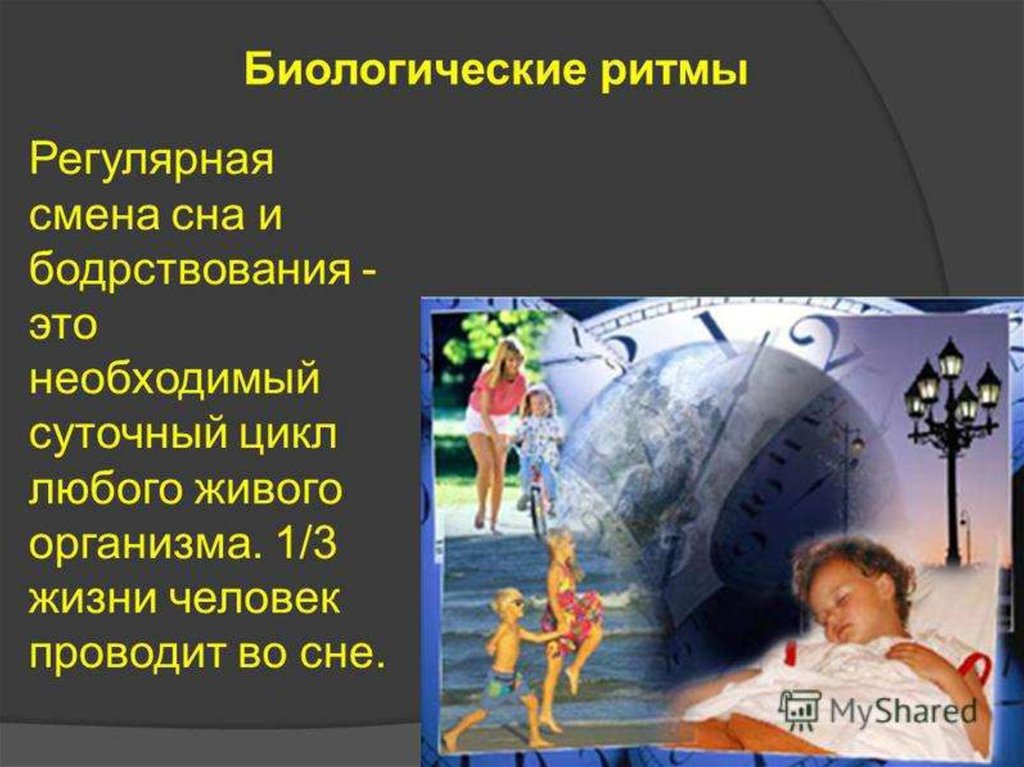 Биологические ритмы

Регулярная смена сна и бодрствования - это необходимый суточный цикл любого живого организма. 1/3 жизни человек проводит во сне.

MyShared